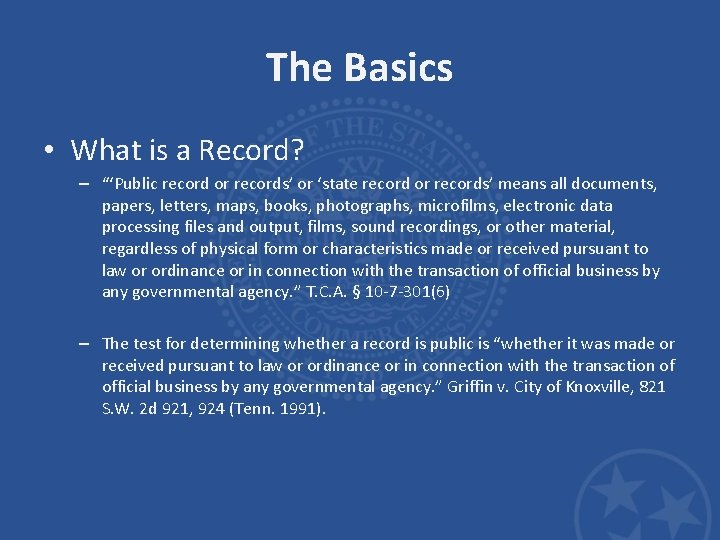 The Basics

• What is a Record?

– "'Public record or records' or 'state record or records' means all documents, papers, letters, maps, books, photographs, microfilms, electronic data processing files and output, films, sound recordings, or other material, regardless of physical form or characteristics made or received pursuant to law or ordinance or in connection with the transaction of official business by any governmental agency." T.C.A. § 10-7-301(6)

– The test for determining whether a record is public is "whether it was made or received pursuant to law or ordinance or in connection with the transaction of official business by any governmental agency." Griffin v. City of Knoxville, 821 S.W. 2d 921, 924 (Tenn. 1991).